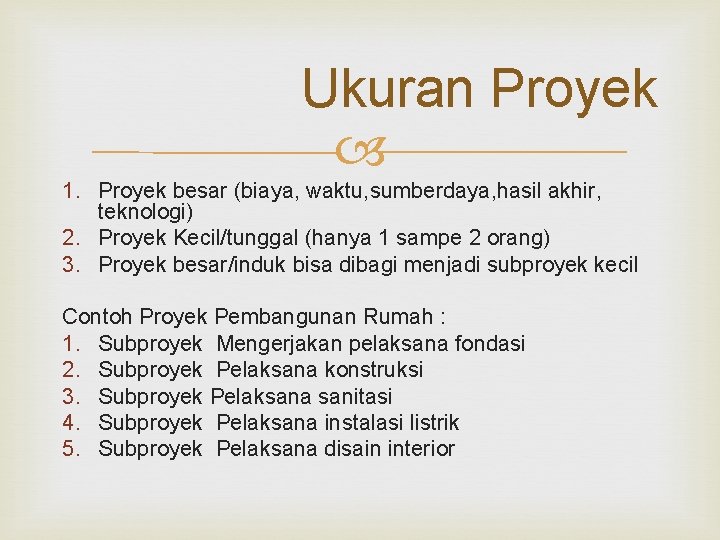 Ukuran Proyek

1. Proyek besar (biaya, waktu,sumberdaya,hasil akhir, teknologi)
2. Proyek Kecil/tunggal (hanya 1 sampe 2 orang)
3. Proyek besar/induk bisa dibagi menjadi subproyek kecil

Contoh Proyek Pembangunan Rumah :
1. Subproyek Mengerjakan pelaksana fondasi
2. Subproyek Pelaksana konstruksi
3. Subproyek Pelaksana sanitasi
4. Subproyek Pelaksana instalasi listrik
5. Subproyek Pelaksana disain interior